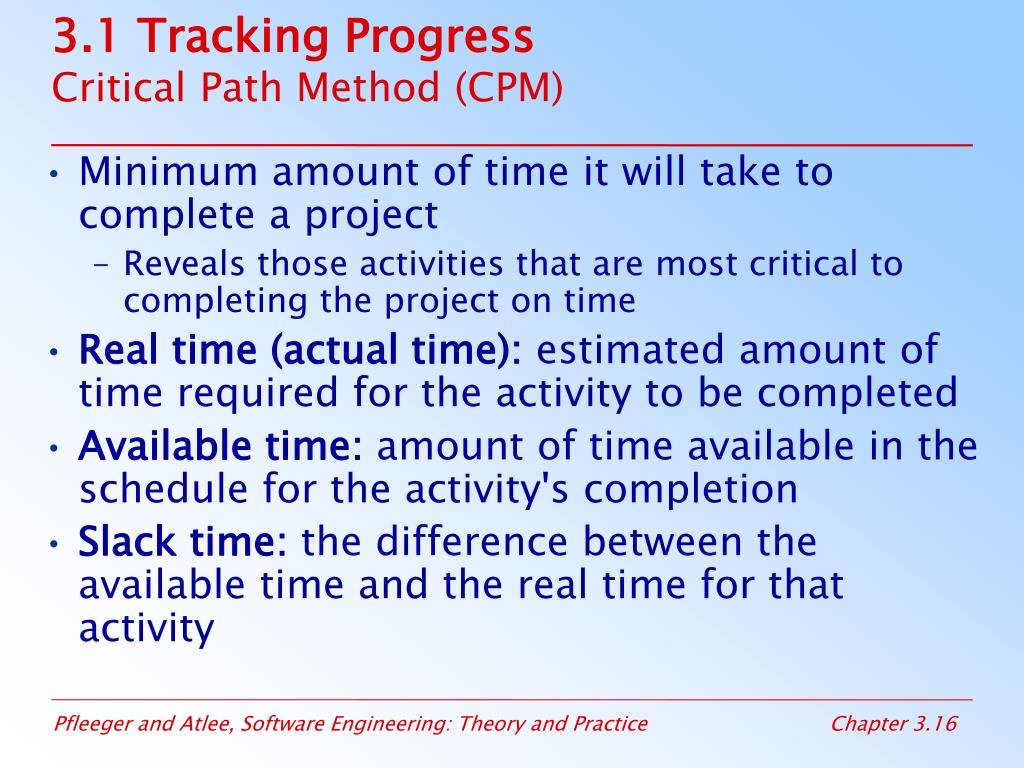 3.1 Tracking Progress
Critical Path Method (CPM)

• Minimum amount of time it will take to complete a project
– Reveals those activities that are most critical to completing the project on time

• Real time (actual time): estimated amount of time required for the activity to be completed

• Available time: amount of time available in the schedule for the activity's completion

• Slack time: the difference between the available time and the real time for that activity

Pfleeger and Atlee, Software Engineering: Theory and Practice
Chapter 3.16